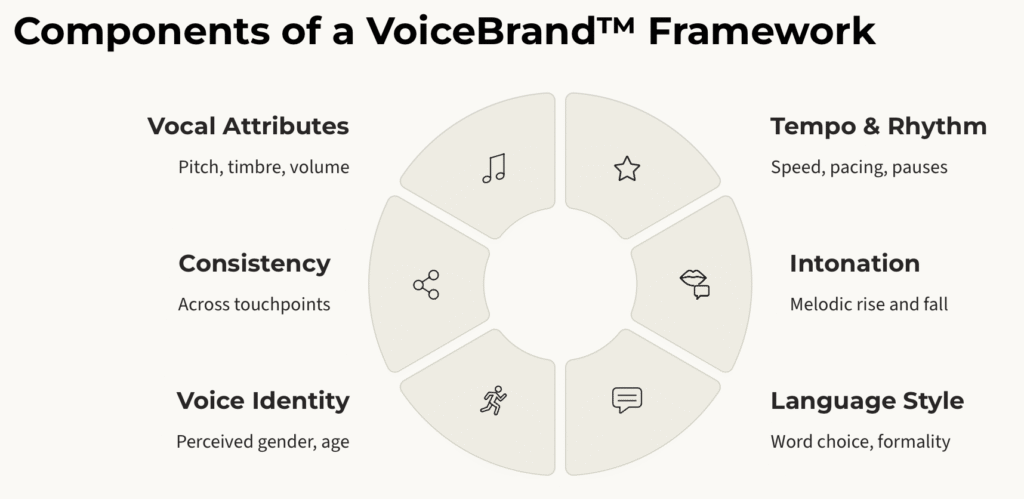 Components of a VoiceBrand™ Framework

Vocal Attributes

Pitch, timbre, volume

Consistency

Across touchpoints

Voice Identity

Perceived gender, age

Tempo & Rhythm

Speed, pacing, pauses

Intonation

Melodic rise and fall

Language Style

Word choice, formality